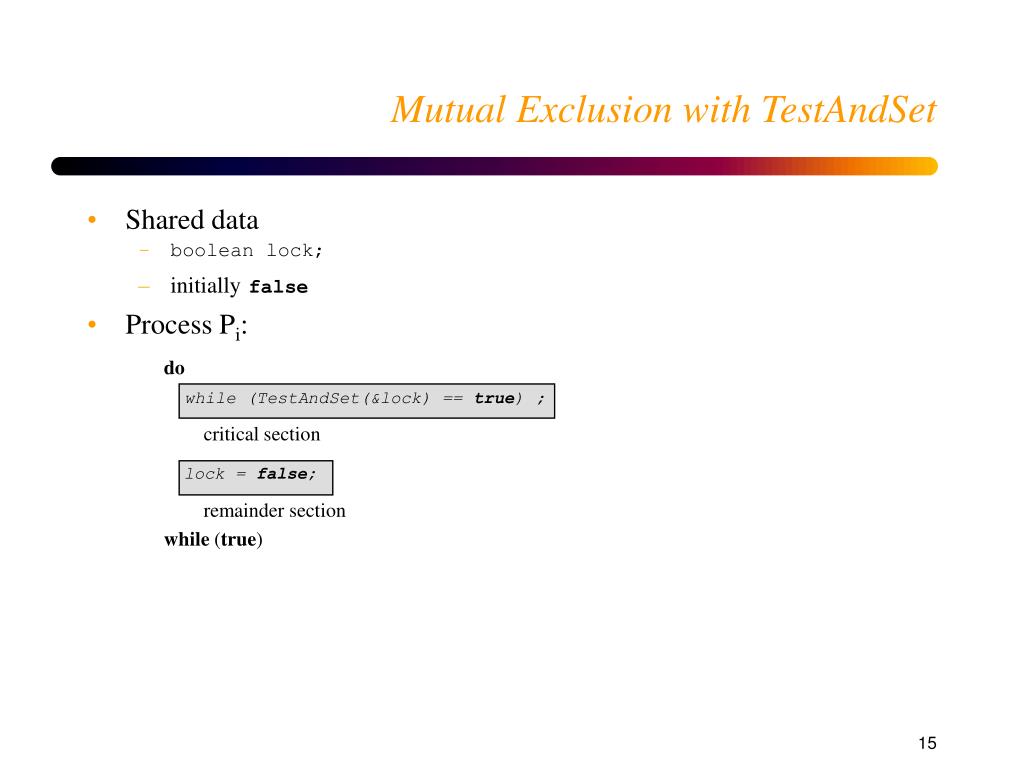 Mutual Exclusion with TestAndSet

• Shared data
– boolean lock;
– initially false

• Process $P_i$:

do

while (TestAndSet(&lock) == true) ;

critical section

lock = false;

remainder section

while (true)

15